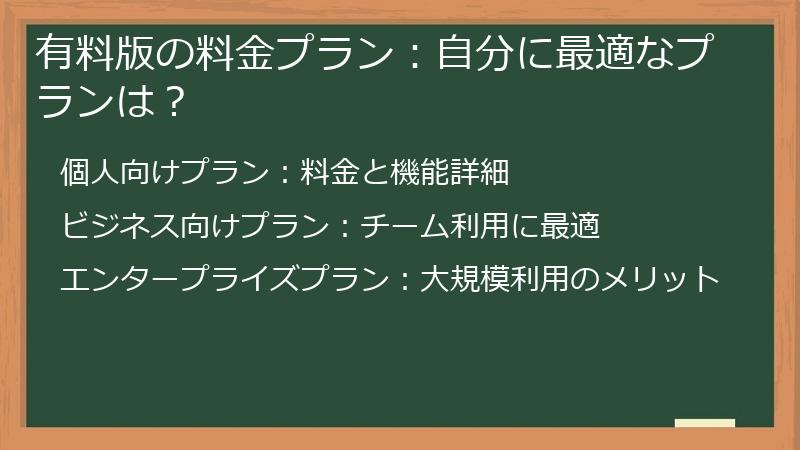 有料版の料金プラン：自分に最適なプランは？

個人向けプラン：料金と機能詳細

ビジネス向けプラン：チーム利用に最適

エンタープライズプラン：大規模利用のメリット